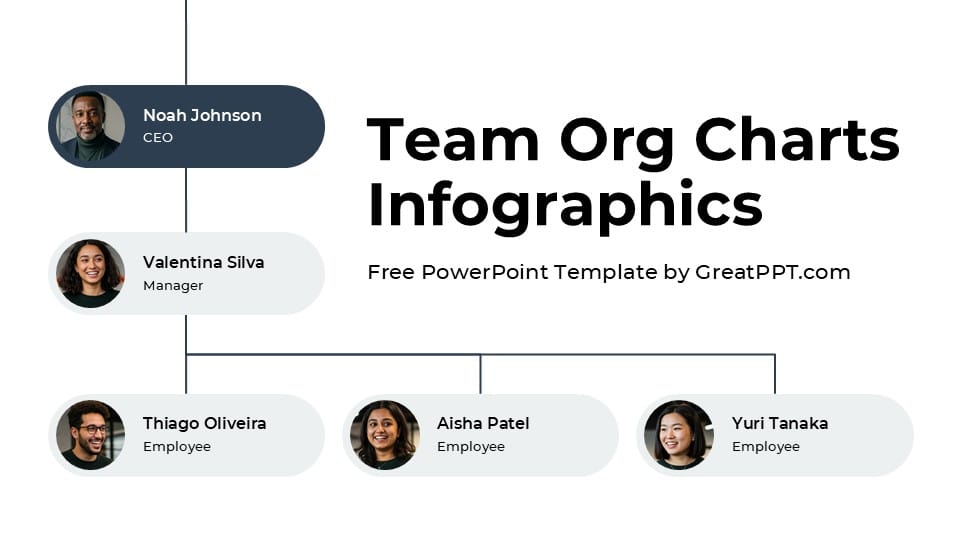 Noah Johnson
CEO

Team Org Charts Infographics

Free PowerPoint Template by GreatPPT.com

Valentina Silva
Manager

Thiago Oliveira
Employee

Aisha Patel
Employee

Yuri Tanaka
Employee